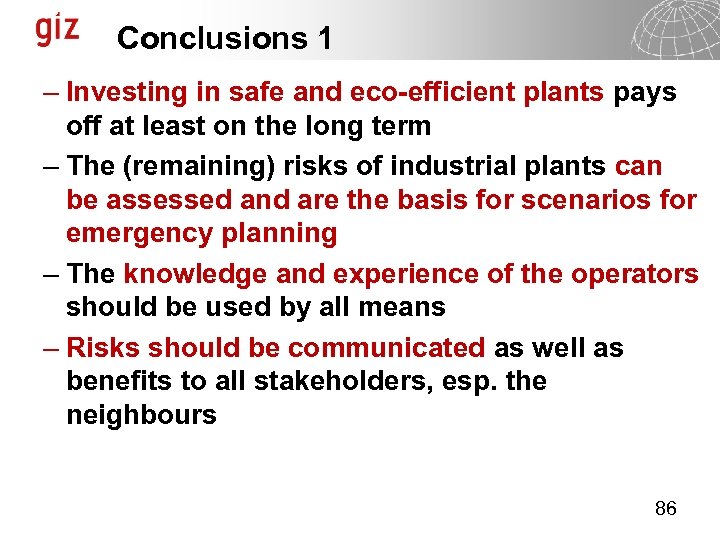 giz

Conclusions 1

– Investing in safe and eco-efficient plants pays off at least on the long term

– The (remaining) risks of industrial plants can be assessed and are the basis for scenarios for emergency planning

– The knowledge and experience of the operators should be used by all means

– Risks should be communicated as well as benefits to all stakeholders, esp. the neighbours

86